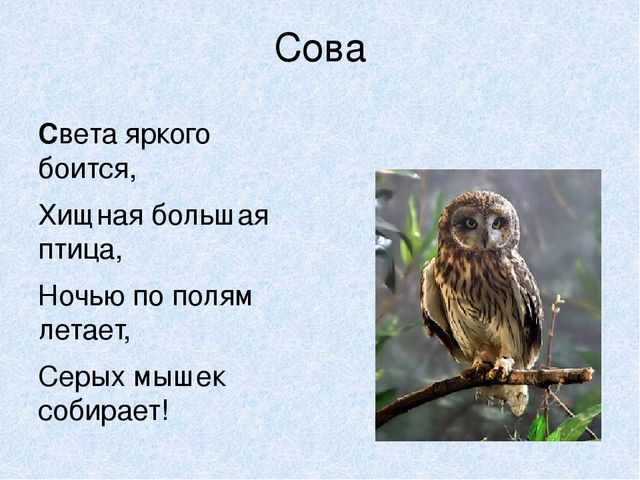 Сова

Света яркого боится,

Хищная большая птица,

Ночью по полям летает,

Серых мышек собирает!